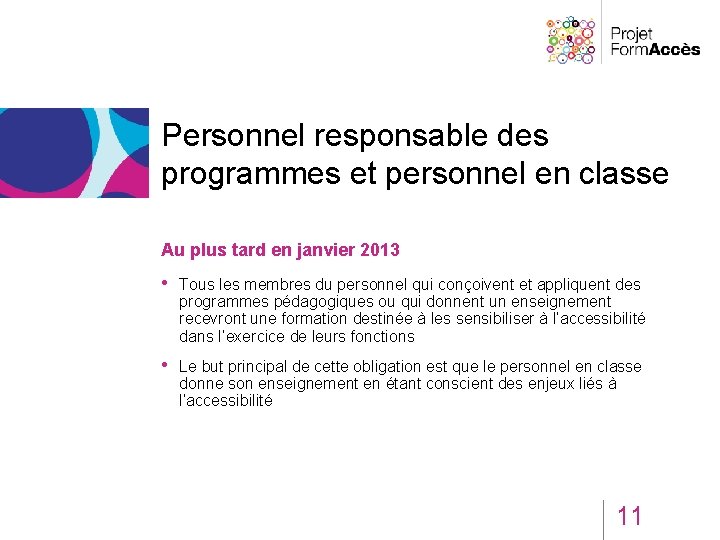 Projet FormAccès

Personnel responsable des programmes et personnel en classe

Au plus tard en janvier 2013

• Tous les membres du personnel qui conçoivent et appliquent des programmes pédagogiques ou qui donnent un enseignement recevront une formation destinée à les sensibiliser à l'accessibilité dans l'exercice de leurs fonctions

• Le but principal de cette obligation est que le personnel en classe donne son enseignement en étant conscient des enjeux liés à l'accessibilité

11